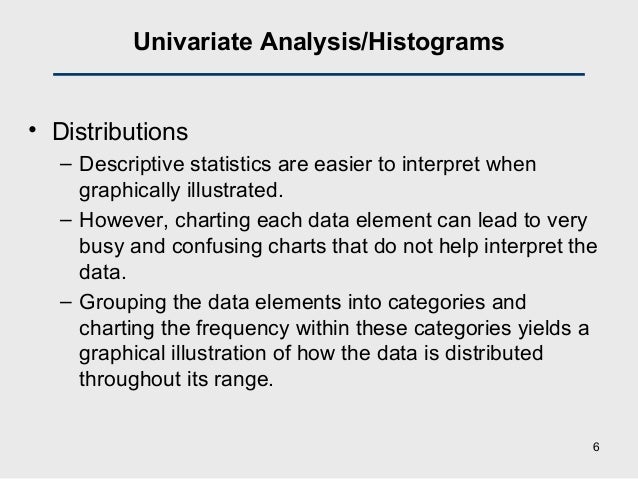 Univariate Analysis/Histograms

• Distributions
– Descriptive statistics are easier to interpret when graphically illustrated.
– However, charting each data element can lead to very busy and confusing charts that do not help interpret the data.
– Grouping the data elements into categories and charting the frequency within these categories yields a graphical illustration of how the data is distributed throughout its range.

6